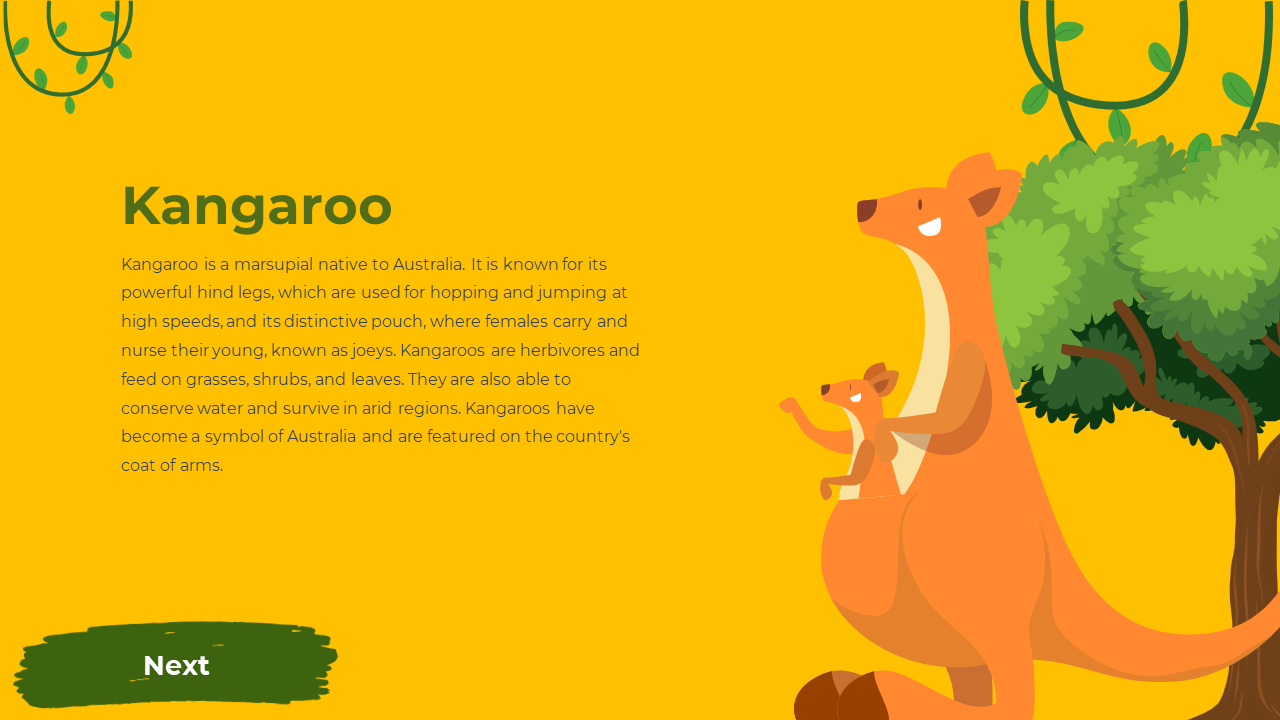 Kangaroo

Kangaroo is a marsupial native to Australia. It is known for its powerful hind legs, which are used for hopping and jumping at high speeds, and its distinctive pouch, where females carry and nurse their young, known as joeys. Kangaroos are herbivores and feed on grasses, shrubs, and leaves. They are also able to conserve water and survive in arid regions. Kangaroos have become a symbol of Australia and are featured on the country's coat of arms.

Next